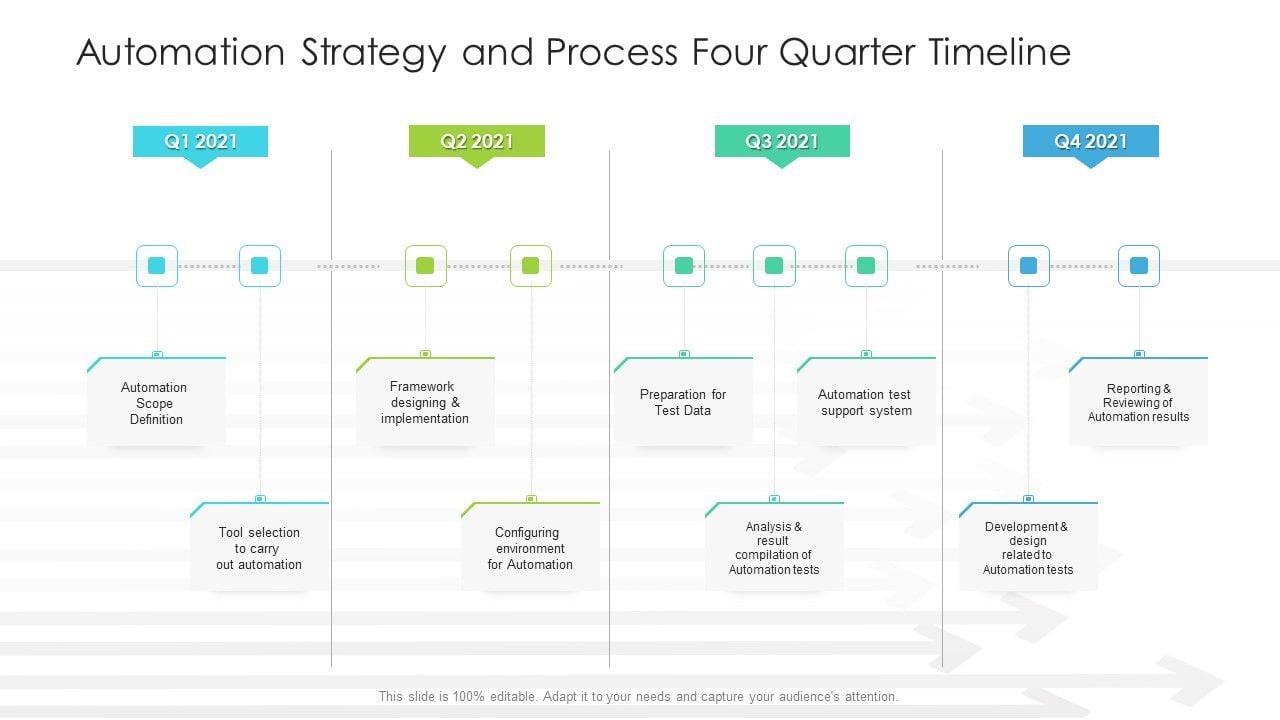 Automation Strategy and Process Four Quarter Timeline

Q1 2021

Automation Scope Definition

Tool selection to carry out automation

Q2 2021

Framework designing & implementation

Configuring environment for Automation

Q3 2021

Preparation for Test Data

Analysis & result compilation of Automation tests

Automation test support system

Q4 2021

Development & design related to Automation tests

Reporting & Reviewing of Automation results

This slide is 100% editable. Adapt it to your needs and capture your audience's attention.